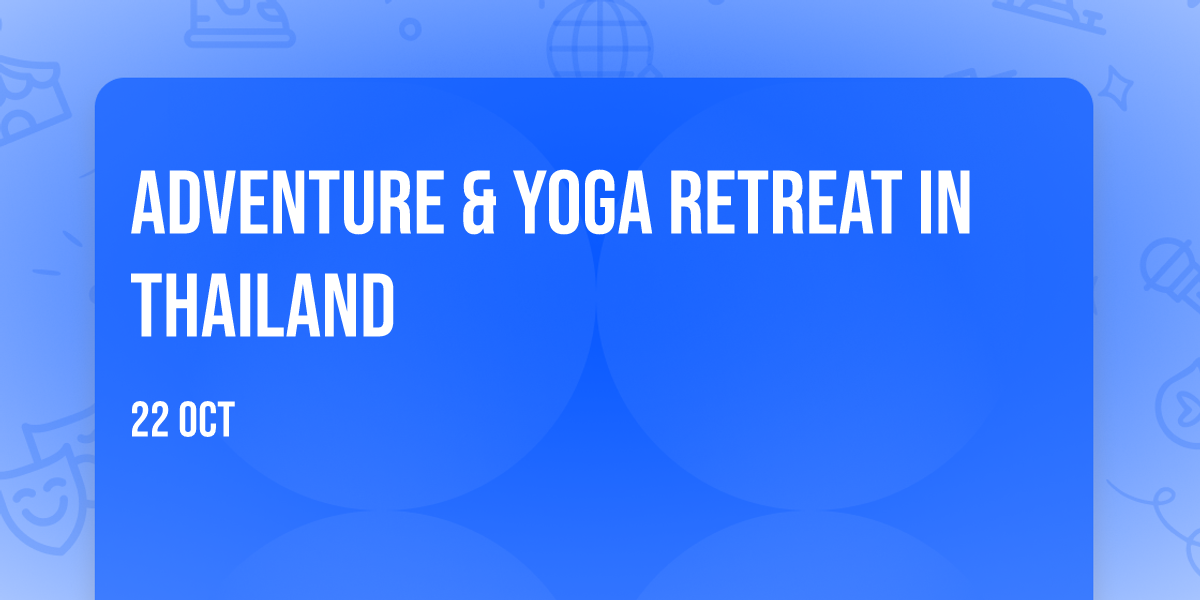 ADVENTURE & YOGA RETREAT IN THAILAND

22 OCT